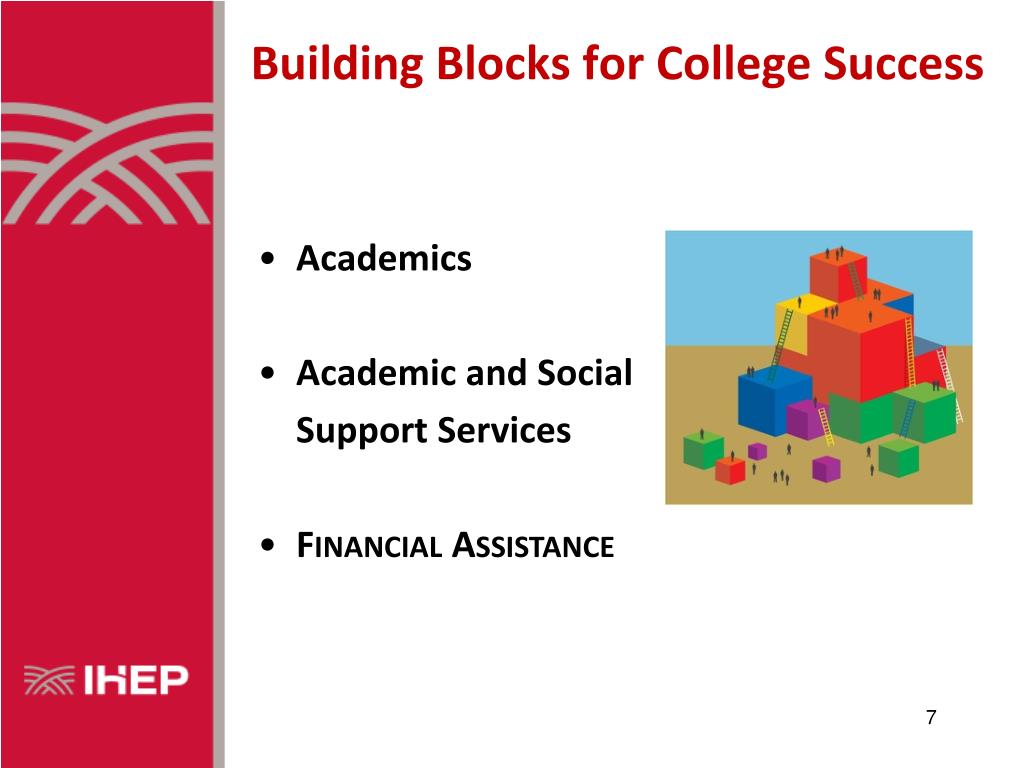 Building Blocks for College Success

• Academics

• Academic and Social Support Services

• FINANCIAL ASSISTANCE

IHEP

7